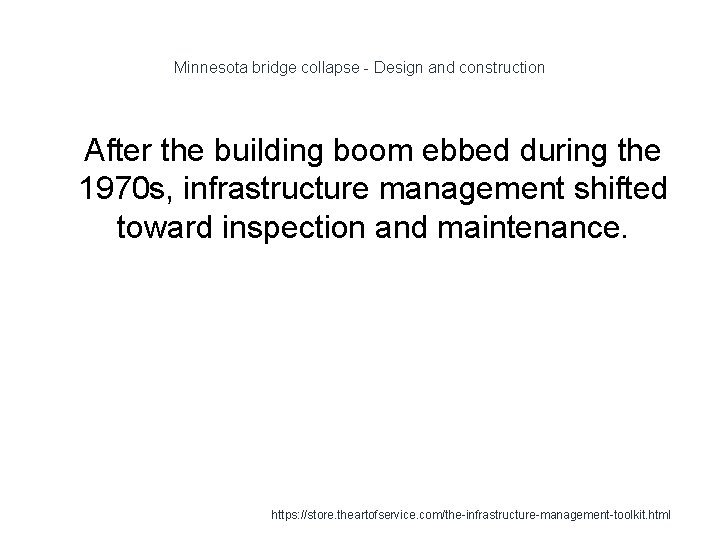 Minnesota bridge collapse - Design and construction

After the building boom ebbed during the 1970s, infrastructure management shifted toward inspection and maintenance.

https://store.theartofservice.com/the-infrastructure-management-toolkit.html